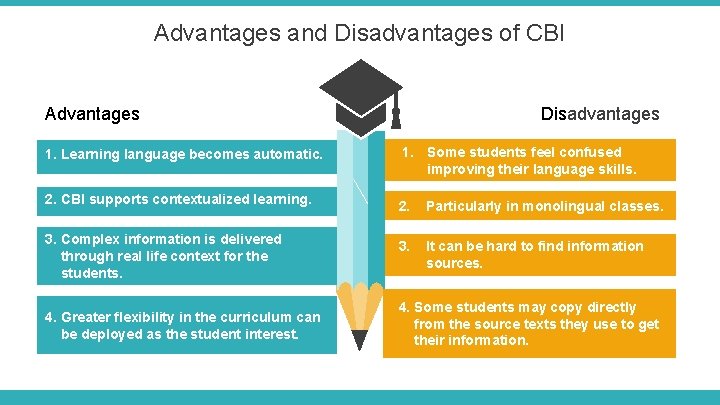 Advantages and Disadvantages of CBI

Advantages

1. Learning language becomes automatic.

2. CBI supports contextualized learning.

3. Complex information is delivered through real life context for the students.

4. Greater flexibility in the curriculum can be deployed as the student interest.

Disadvantages

1. Some students feel confused improving their language skills.

2. Particularly in monolingual classes.

3. It can be hard to find information sources.

4. Some students may copy directly from the source texts they use to get their information.